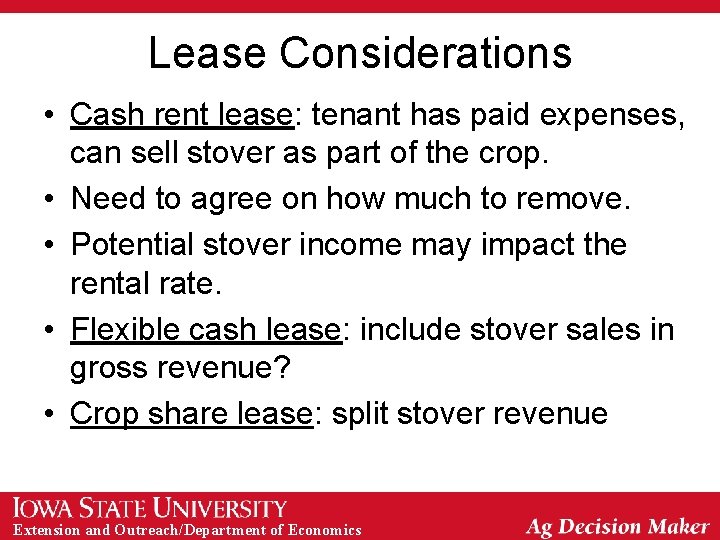 Lease Considerations

• Cash rent lease: tenant has paid expenses, can sell stover as part of the crop.
• Need to agree on how much to remove.
• Potential stover income may impact the rental rate.
• Flexible cash lease: include stover sales in gross revenue?
• Crop share lease: split stover revenue

IOWA STATE UNIVERSITY
Extension and Outreach/Department of Economics
Ag Decision Maker